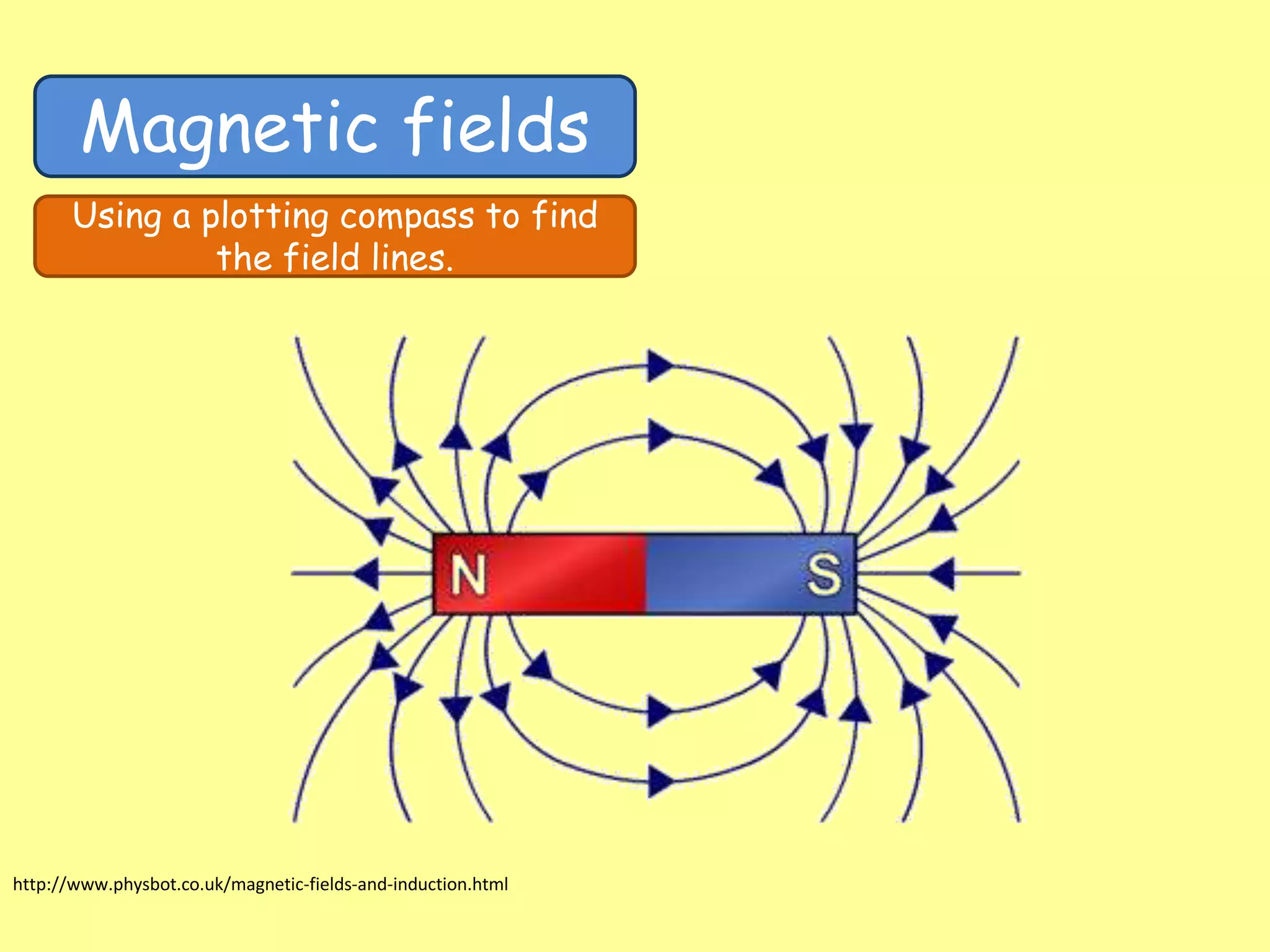 Magnetic fields

Using a plotting compass to find the field lines.

N

S

http://www.physbot.co.uk/magnetic-fields-and-induction.html